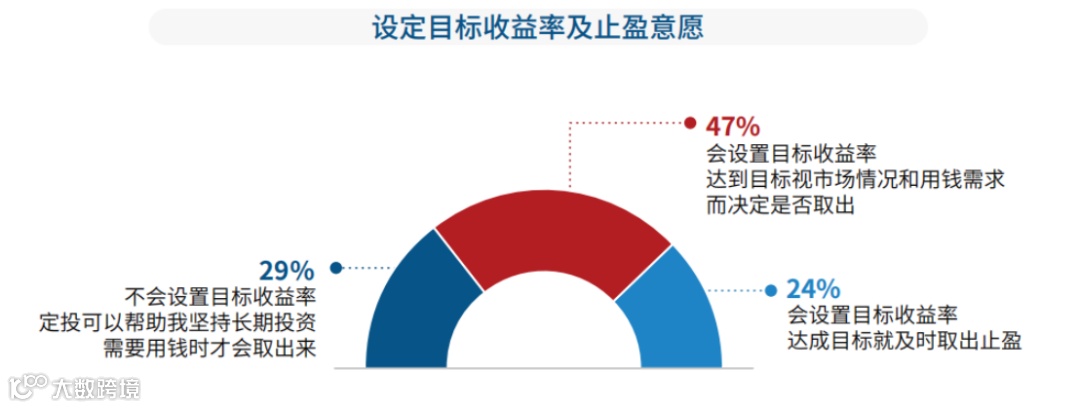 设定目标收益率及止盈意愿

47%
会设置目标收益率
达到目标视市场情况和用钱需求
而决定是否取出

29%
不会设置目标收益率
定投可以帮助我坚持长期投资
需要用钱时才会取出来

24%
会设置目标收益率
达成目标就及时取出止盈

大数跨境